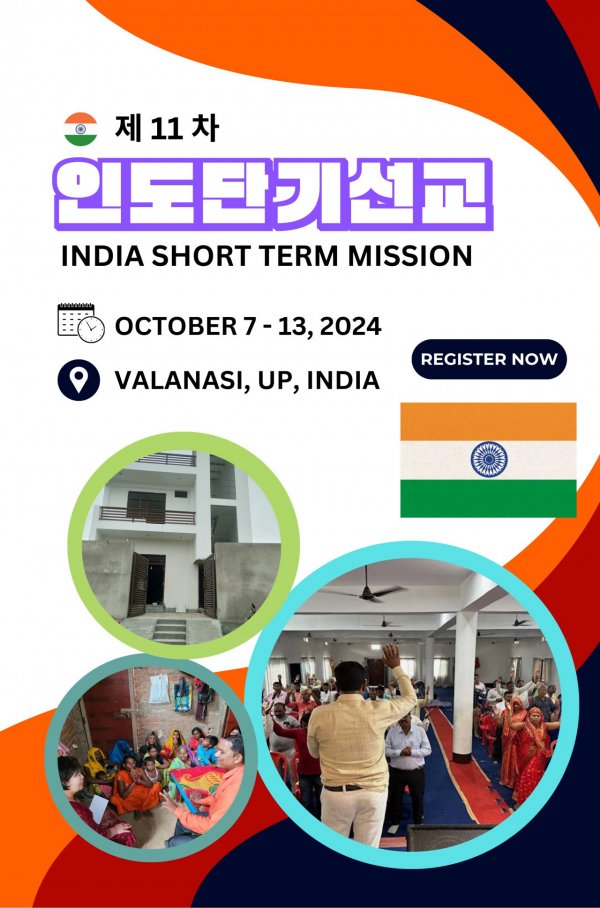 제 11 차

인도단기선교

INDIA SHORT TERM MISSION

OCTOBER 7 - 13, 2024

VALANASI, UP, INDIA

REGISTER NOW